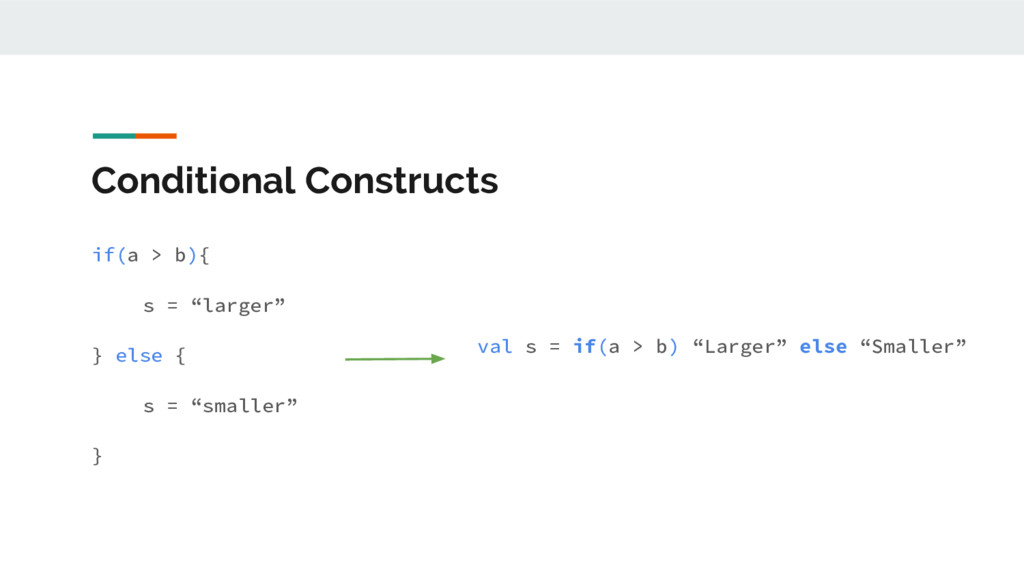 Conditional Constructs

if(a > b){

s = “larger”

} else {

s = “smaller”

}

val s = if(a > b) “Larger” else “Smaller”